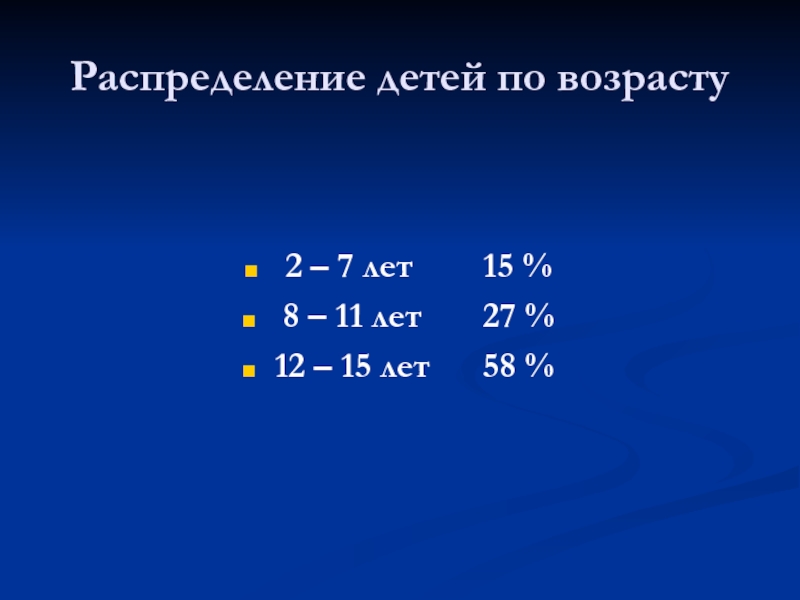 Распределение детей по возрасту

- 2 – 7 лет 15 %
- 8 – 11 лет 27 %
- 12 – 15 лет 58 %